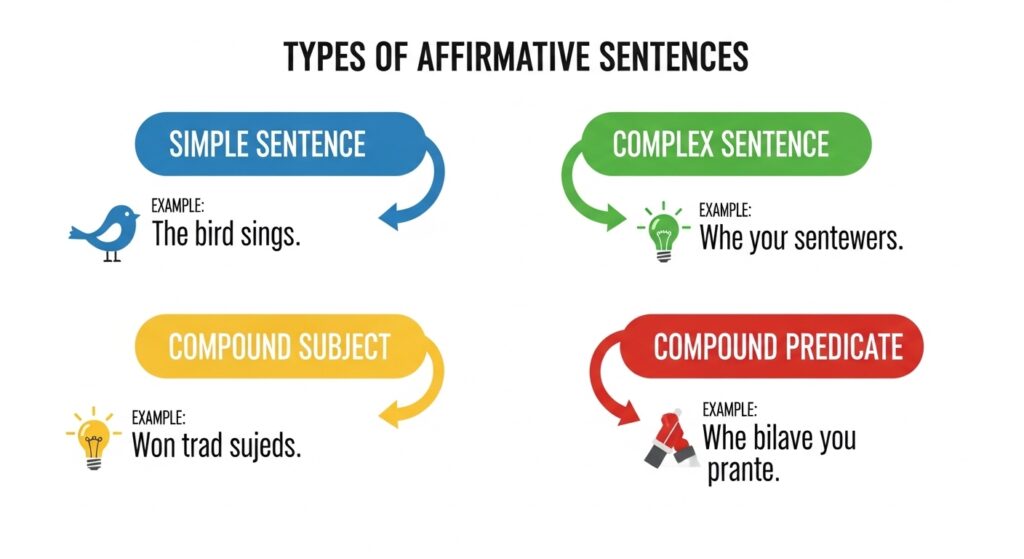 TYPES OF AFFIRMATIVE SENTENCES

SIMPLE SENTENCE

EXAMPLE:
The bird sings.

COMPLEX SENTENCE

EXAMPLE:
Whe your sentewers.

COMPOUND SUBJECT

EXAMPLE:
Won trad sujeds.

COMPOUND PREDICATE

EXAMPLE:
Whe bilave you prante.